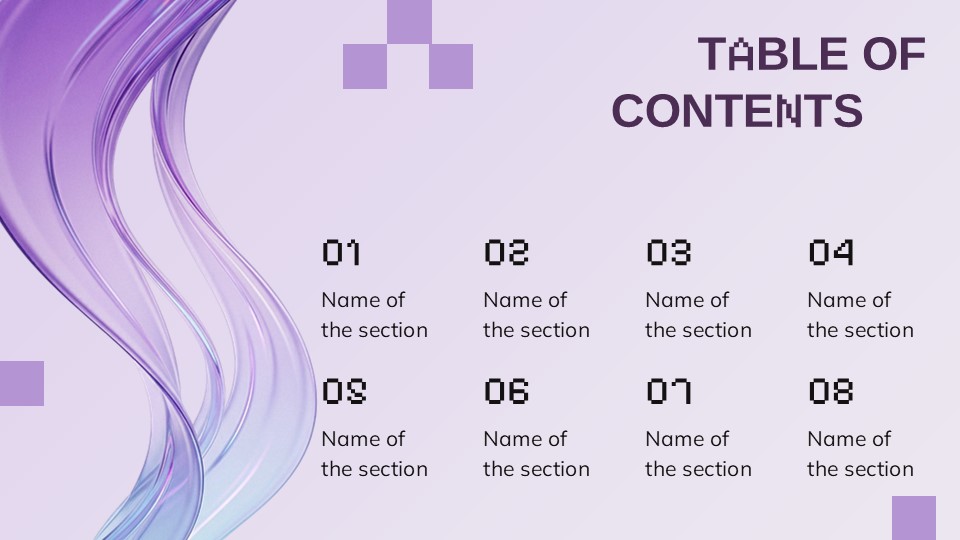 TABLE OF CONTENTS

01
Name of the section

02
Name of the section

03
Name of the section

04
Name of the section

05
Name of the section

06
Name of the section

07
Name of the section

08
Name of the section